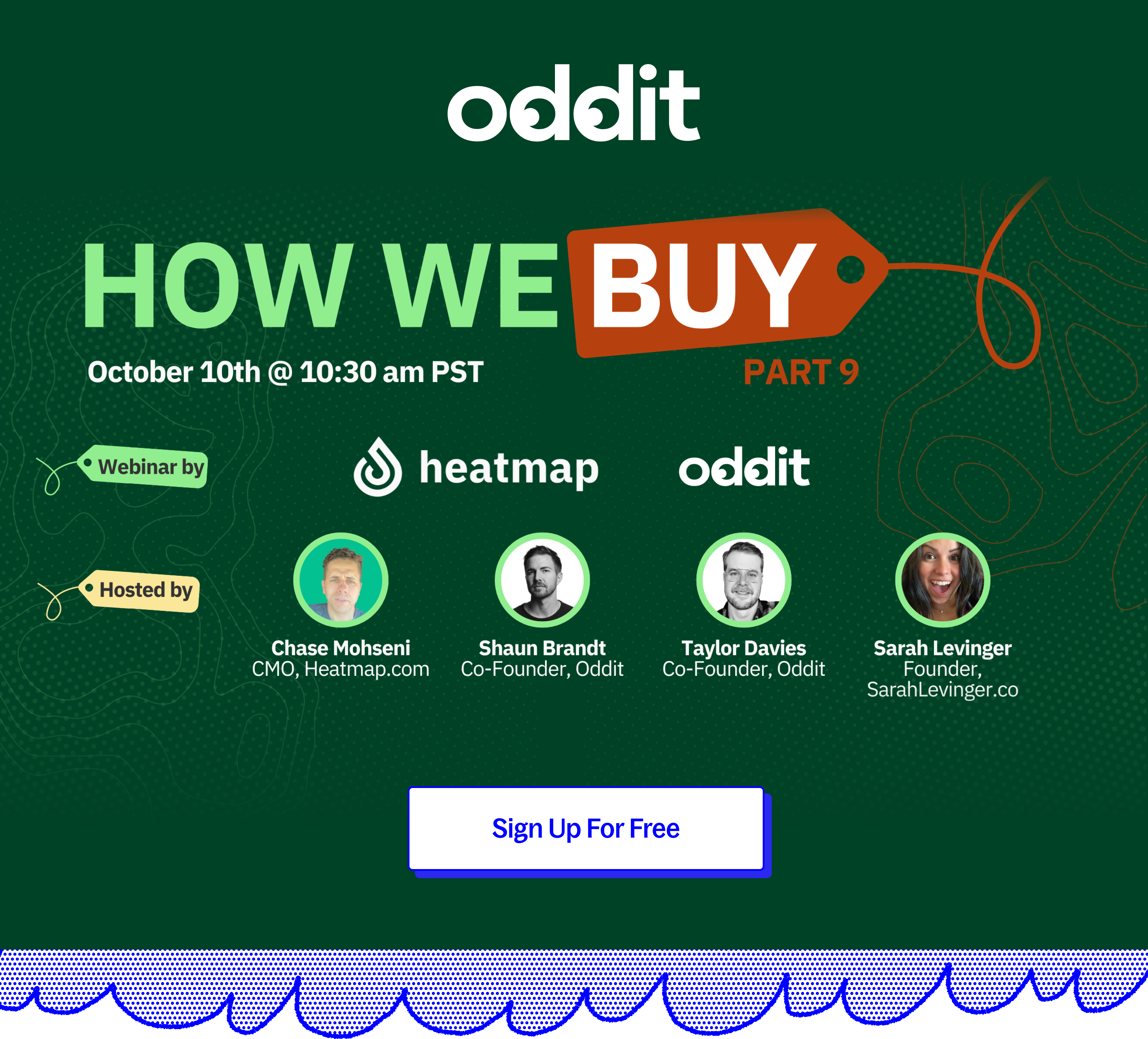 oddit

HOW WE BUY

October 10th @ 10:30 am PST

PART 9

Webinar by

heatmap

oddit

Hosted by

Chase Mohseni
CMO, Heatmap.com

Shaun Brandt
Co-Founder, Oddit

Taylor Davies
Co-Founder, Oddit

Sarah Levinger
Founder, SarahLevinger.co

Sign Up For Free